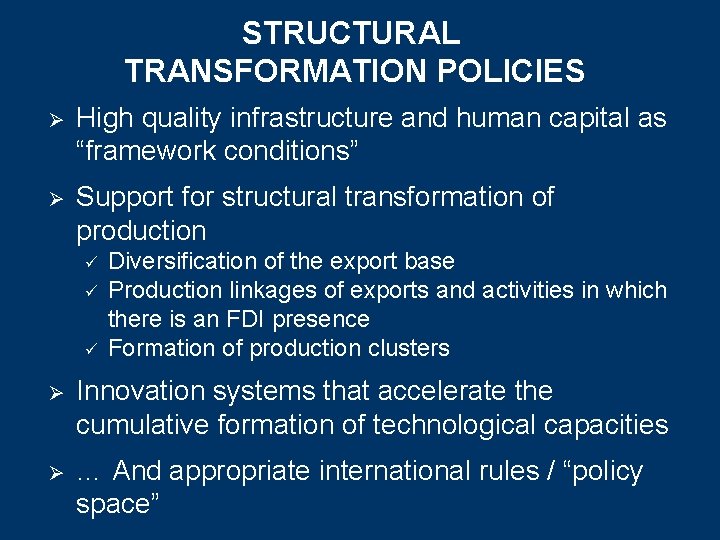 STRUCTURAL TRANSFORMATION POLICIES

➢ High quality infrastructure and human capital as “framework conditions”

➢ Support for structural transformation of production
✓ Diversification of the export base
✓ Production linkages of exports and activities in which there is an FDI presence
✓ Formation of production clusters

➢ Innovation systems that accelerate the cumulative formation of technological capacities

➢ … And appropriate international rules / “policy space”